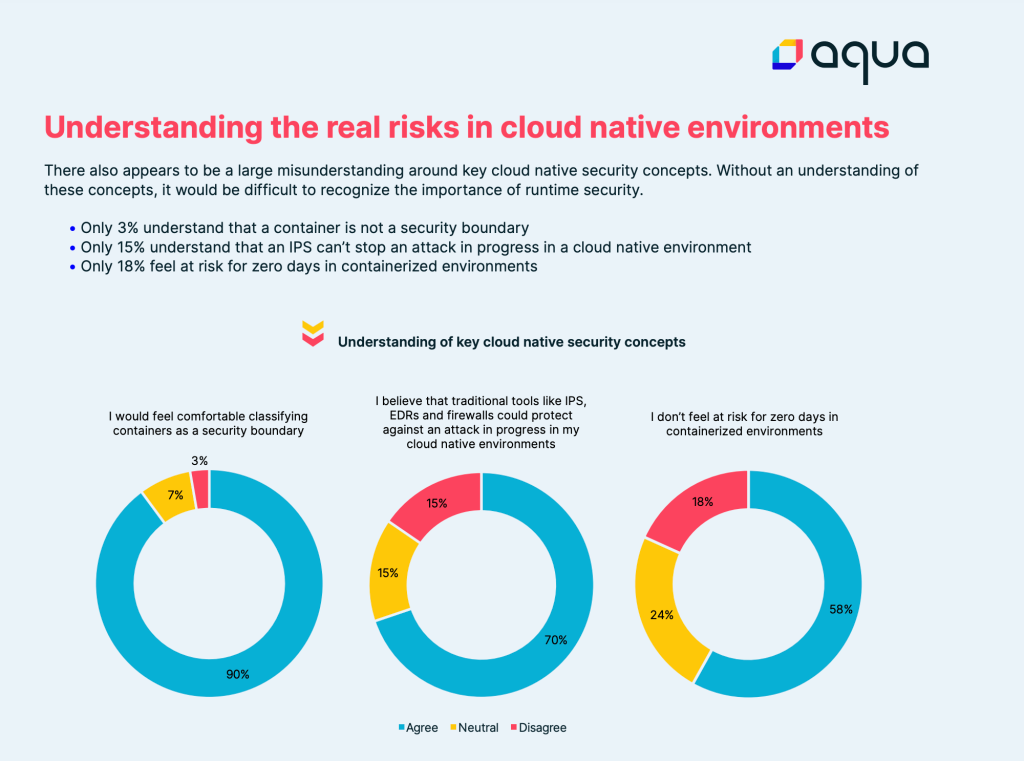 aqua

Understanding the real risks in cloud native environments

There also appears to be a large misunderstanding around key cloud native security concepts. Without an understanding of these concepts, it would be difficult to recognize the importance of runtime security.

• Only 3% understand that a container is not a security boundary
• Only 15% understand that an IPS can't stop an attack in progress in a cloud native environment
• Only 18% feel at risk for zero days in containerized environments

Understanding of key cloud native security concepts

I would feel comfortable classifying containers as a security boundary

3%
7%
90%

I believe that traditional tools like IPS, EDRs and firewalls could protect against an attack in progress in my cloud native environments

15%
15%
70%

I don't feel at risk for zero days in containerized environments

18%
24%
58%

Agree Neutral Disagree